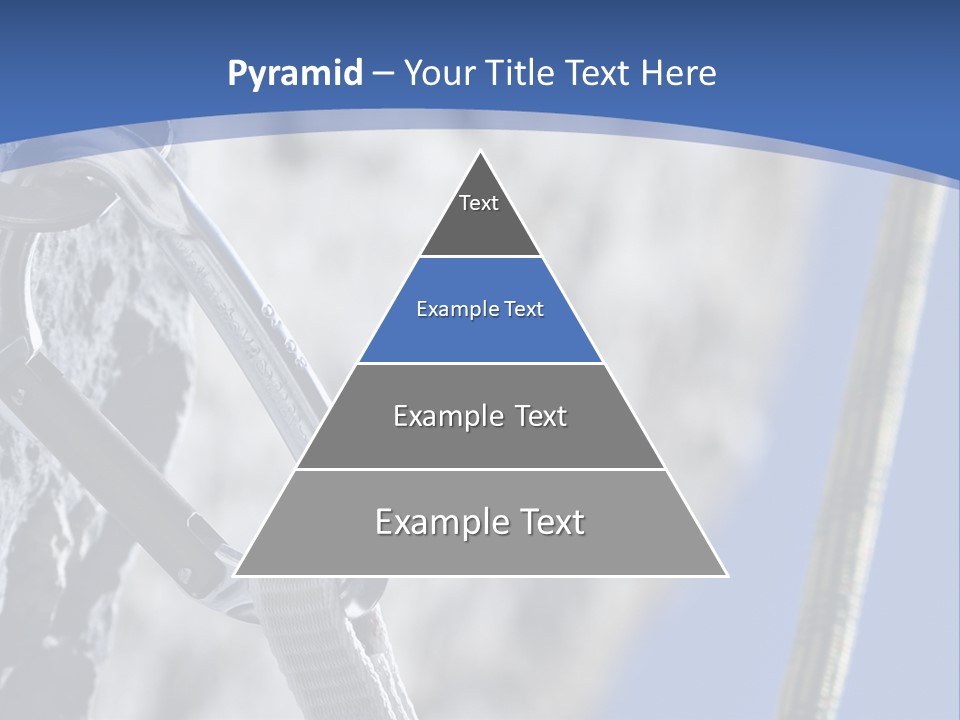 Pyramid – Your Title Text Here

Text

Example Text

Example Text

Example Text